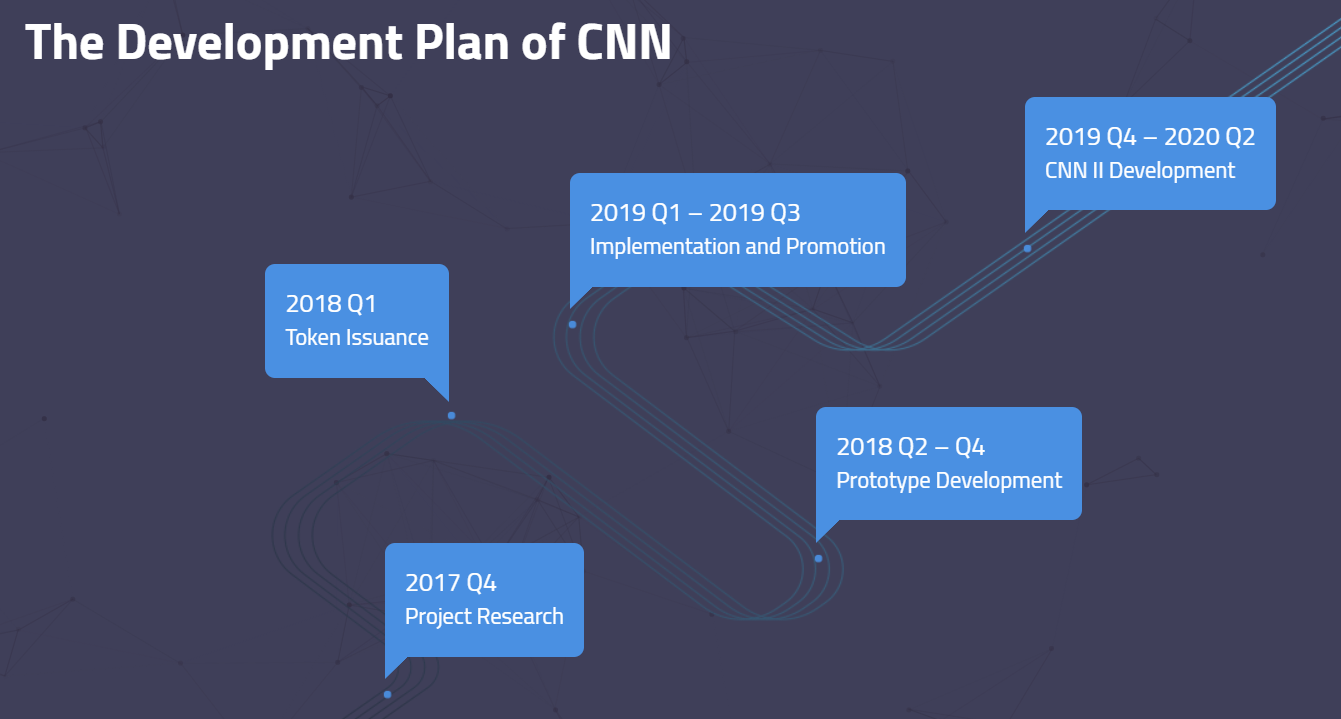 The Development Plan of CNN

2017 Q4
Project Research

2018 Q1
Token Issuance

2018 Q2 – Q4
Prototype Development

2019 Q1 – 2019 Q3
Implementation and Promotion

2019 Q4 – 2020 Q2
CNN II Development